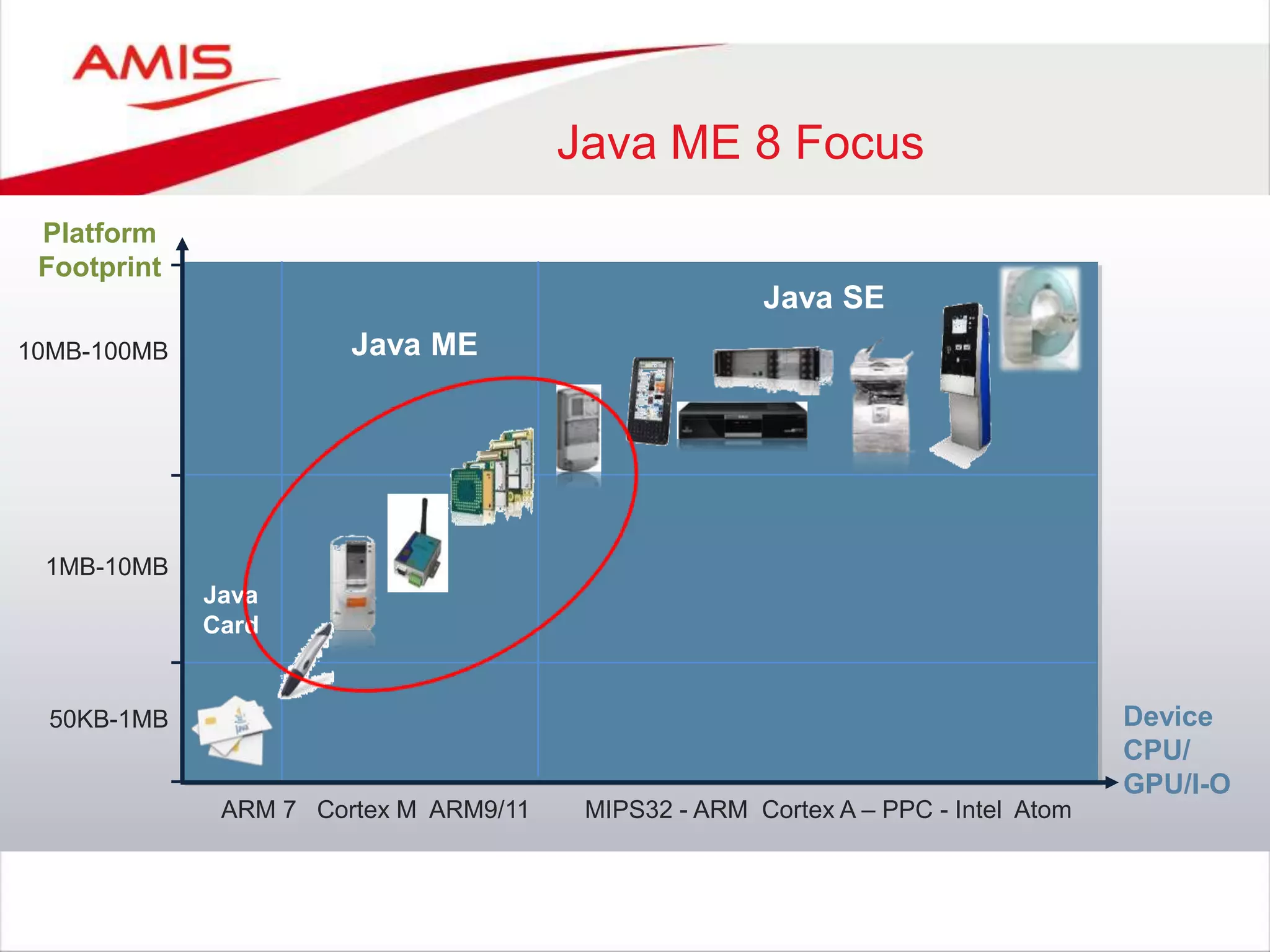 AMIS

Java ME 8 Focus

Platform Footprint

10MB-100MB

1MB-10MB

50KB-1MB

Java SE

Java ME

Java Card

Device CPU/ GPU/I-O

ARM 7 Cortex M ARM9/11 MIPS32 - ARM Cortex A – PPC - Intel Atom